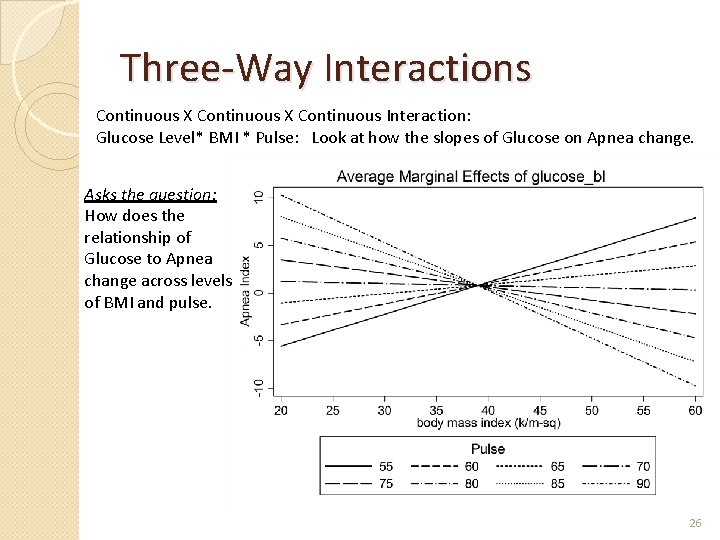 Three-Way Interactions

Continuous X Continuous X Continuous Interaction:
Glucose Level* BMI * Pulse: Look at how the slopes of Glucose on Apnea change.

Asks the question:
How does the relationship of Glucose to Apnea change across levels of BMI and pulse.

Average Marginal Effects of glucose_bl

Apnea Index

10
5
0
-5
-10

20 25 30 35 40 45 50 55 60
body mass index (k/m-sq)

Pulse
55 60 65 70
75 80 85 90

26